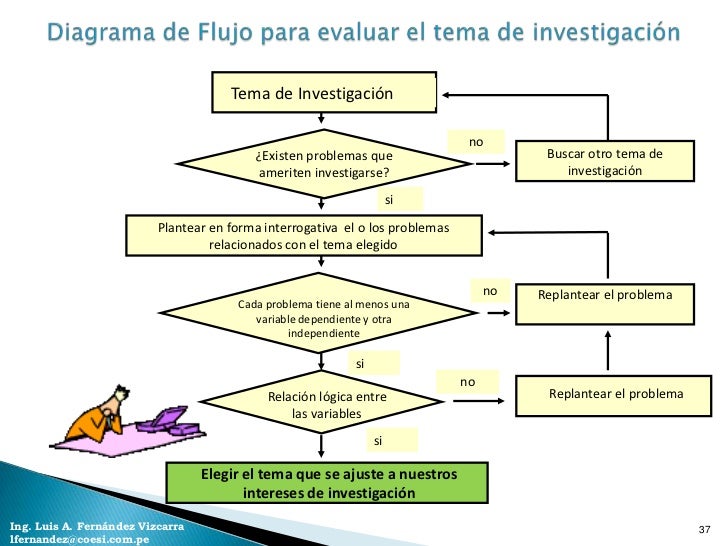 Diagrama de Flujo para evaluar el tema de investigación

Tema de Investigación

¿Existen problemas que ameriten investigarse?

no

Buscar otro tema de investigación

si

Plantear en forma interrogativa el o los problemas relacionados con el tema elegido

Cada problema tiene al menos una variable dependiente y otra independiente

no

Replantear el problema

si

Relación lógica entre las variables

no

Replantear el problema

si

Elegir el tema que se ajuste a nuestros intereses de investigación

Ing. Luis A. Fernández Vizcarra
lfernandez@coesi.com.pe

37